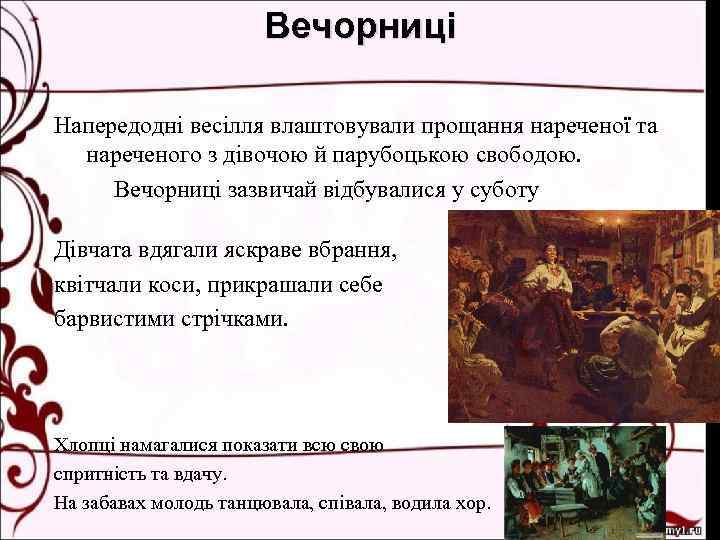 Вечорниці

Напередодні весілля влаштовували прощання нареченої та нареченого з дівочою й парубоцькою свободою.

Вечорниці зазвичай відбувалися у суботу

Дівчата вдягали яскраве вбрання, квітчали коси, прикрашали себе барвистими стрічками.

Хлопці намагалися показати всю свою спритність та вдачу.

На забавах молодь танцювала, співала, водила хор.

my1.ru